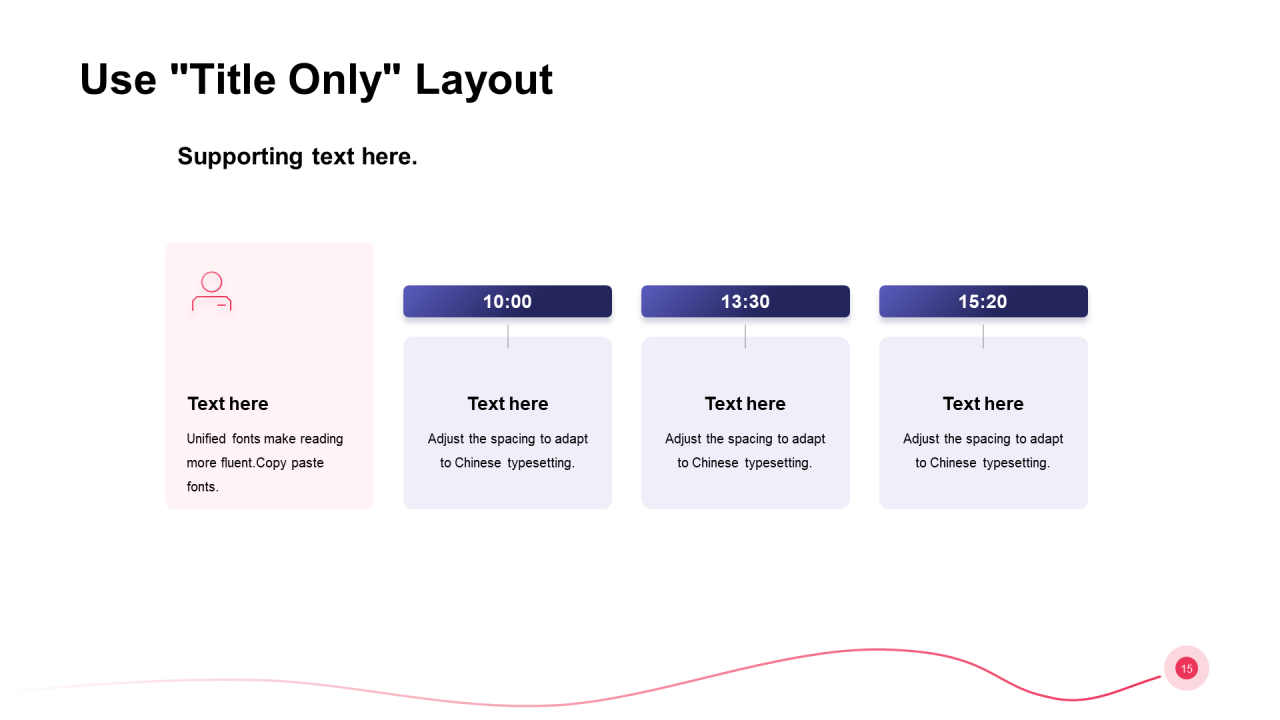 Use "Title Only" Layout

Supporting text here.

Text here

Unified fonts make reading more fluent.Copy paste fonts.

10:00

Text here

Adjust the spacing to adapt to Chinese typesetting.

13:30

Text here

Adjust the spacing to adapt to Chinese typesetting.

15:20

Text here

Adjust the spacing to adapt to Chinese typesetting.

15